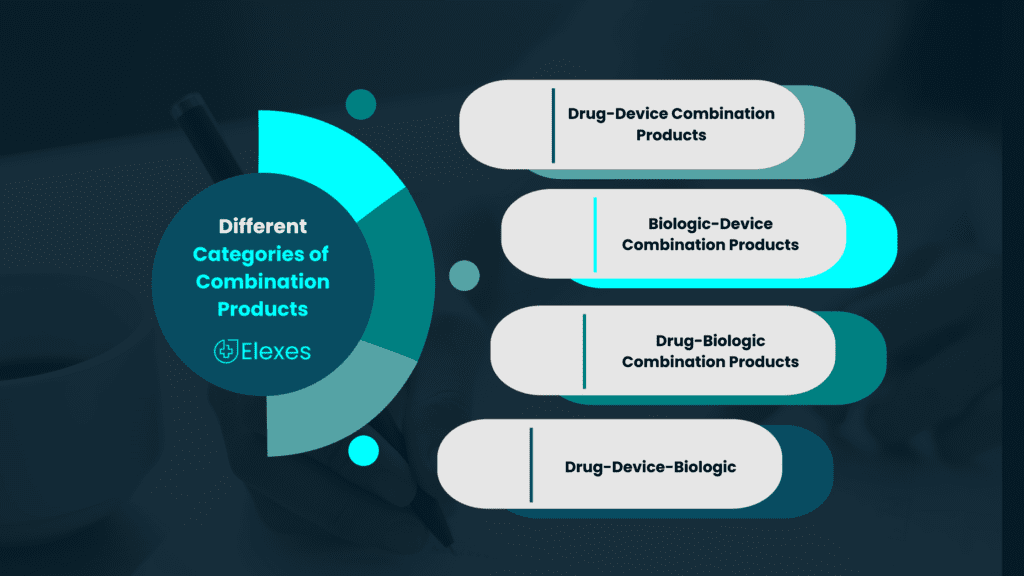 Different Categories of Combination Products

Elexes

Drug-Device Combination Products

Biologic-Device Combination Products

Drug-Biologic Combination Products

Drug-Device-Biologic